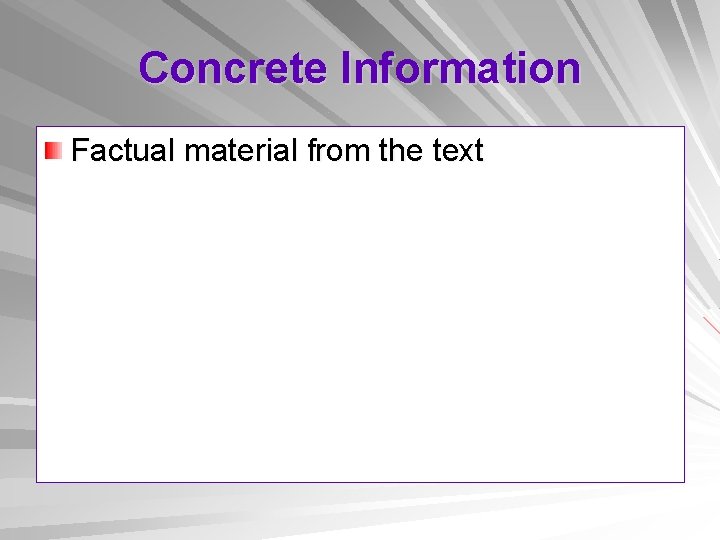 Concrete Information

Factual material from the text